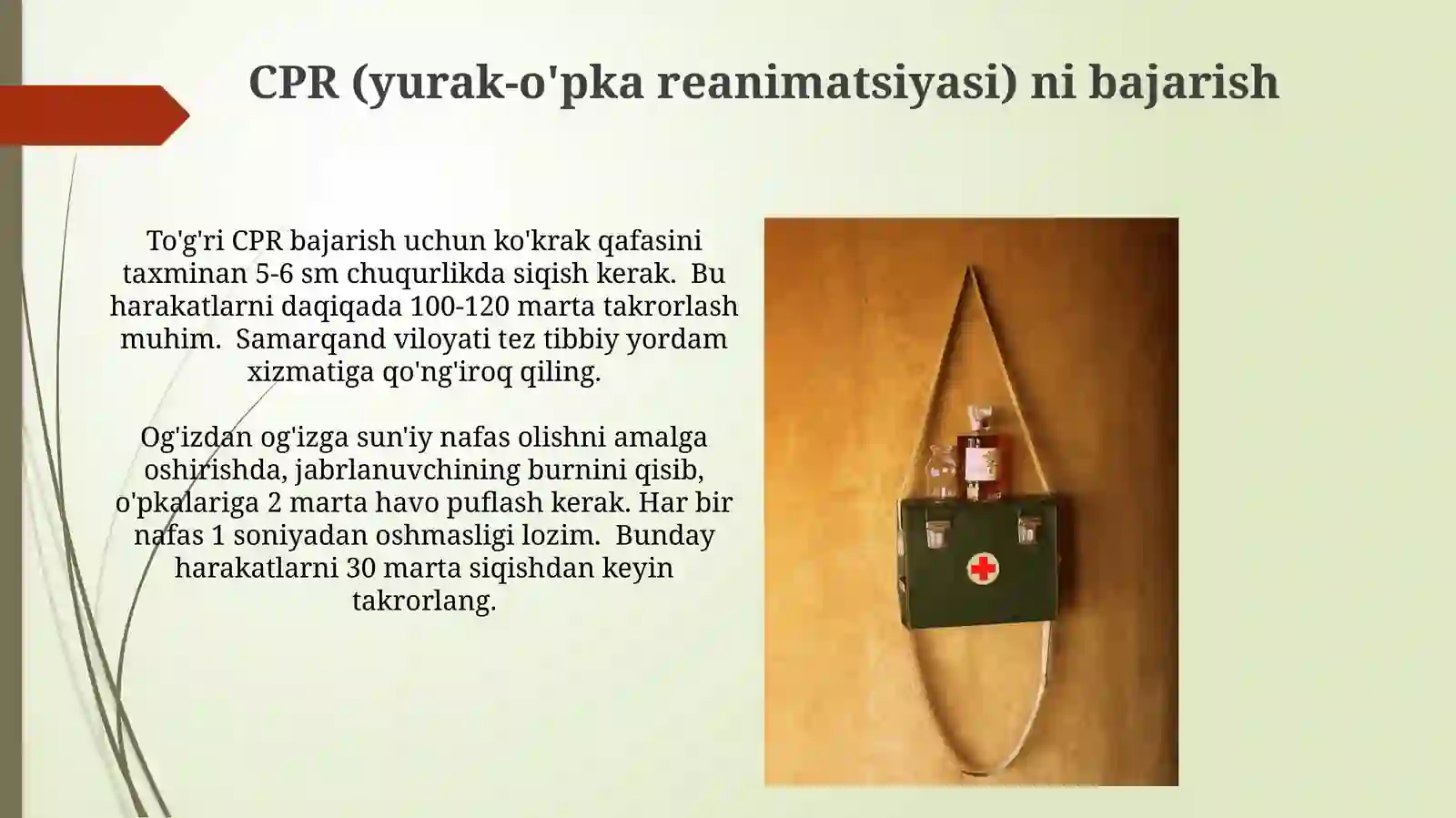 CPR (yurak-o'pka reanimatsiyasi) ni bajarish

To'g'ri CPR bajarish uchun ko'krak qafasini taxminan 5-6 sm chuqurlikda siqish kerak. Bu harakatlarni daqiqada 100-120 marta takrorlash muhim. Samarqand viloyati tez tibbiy yordam xizmatiga qo'ng'iroq qiling.

Og'izdan og'izga sun'iy nafas olishni amalga oshirishda, jabrlanuvchining burnini qisib, o'pkalariga 2 marta havo puflash kerak. Har bir nafas 1 soniyadan oshmasligi lozim. Bunday harakatlarni 30 marta siqishdan keyin takrorlang.